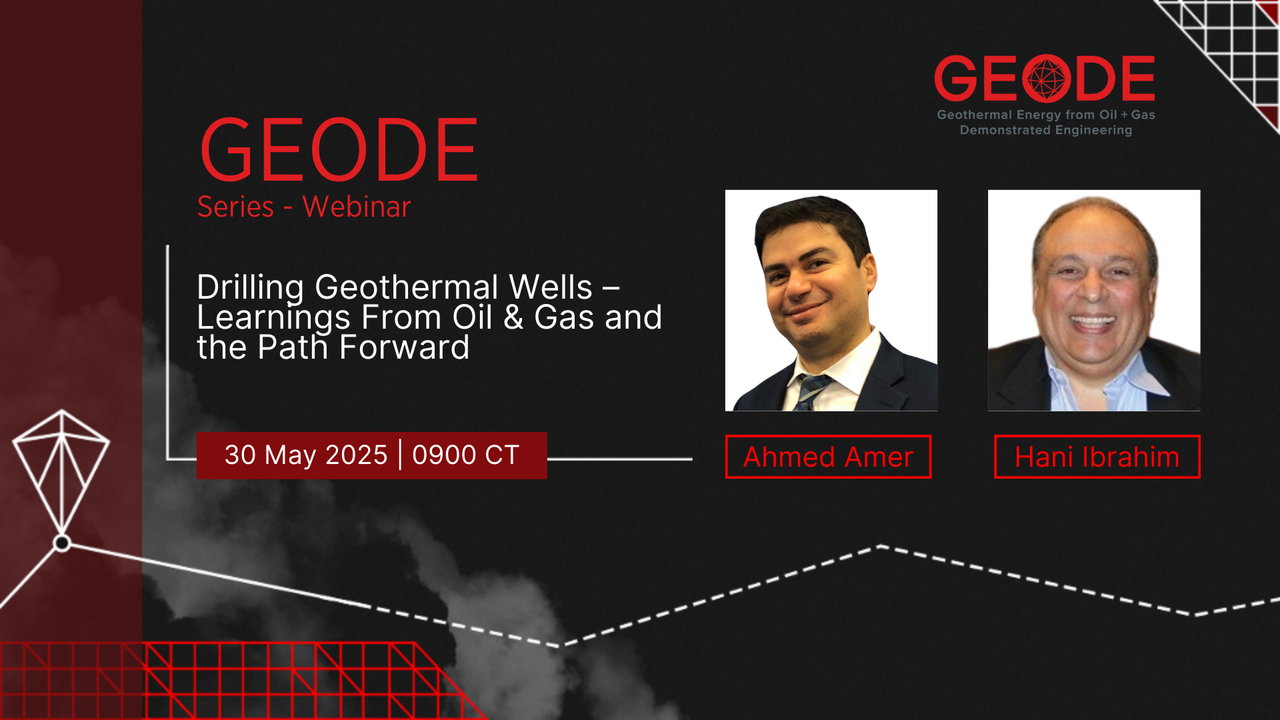 GEODE
Geothermal Energy from Oil + Gas
Demonstrated Engineering

GEODE
Series - Webinar

Drilling Geothermal Wells – Learnings From Oil & Gas and the Path Forward

30 May 2025 | 0900 CT

Ahmed Amer

Hani Ibrahim